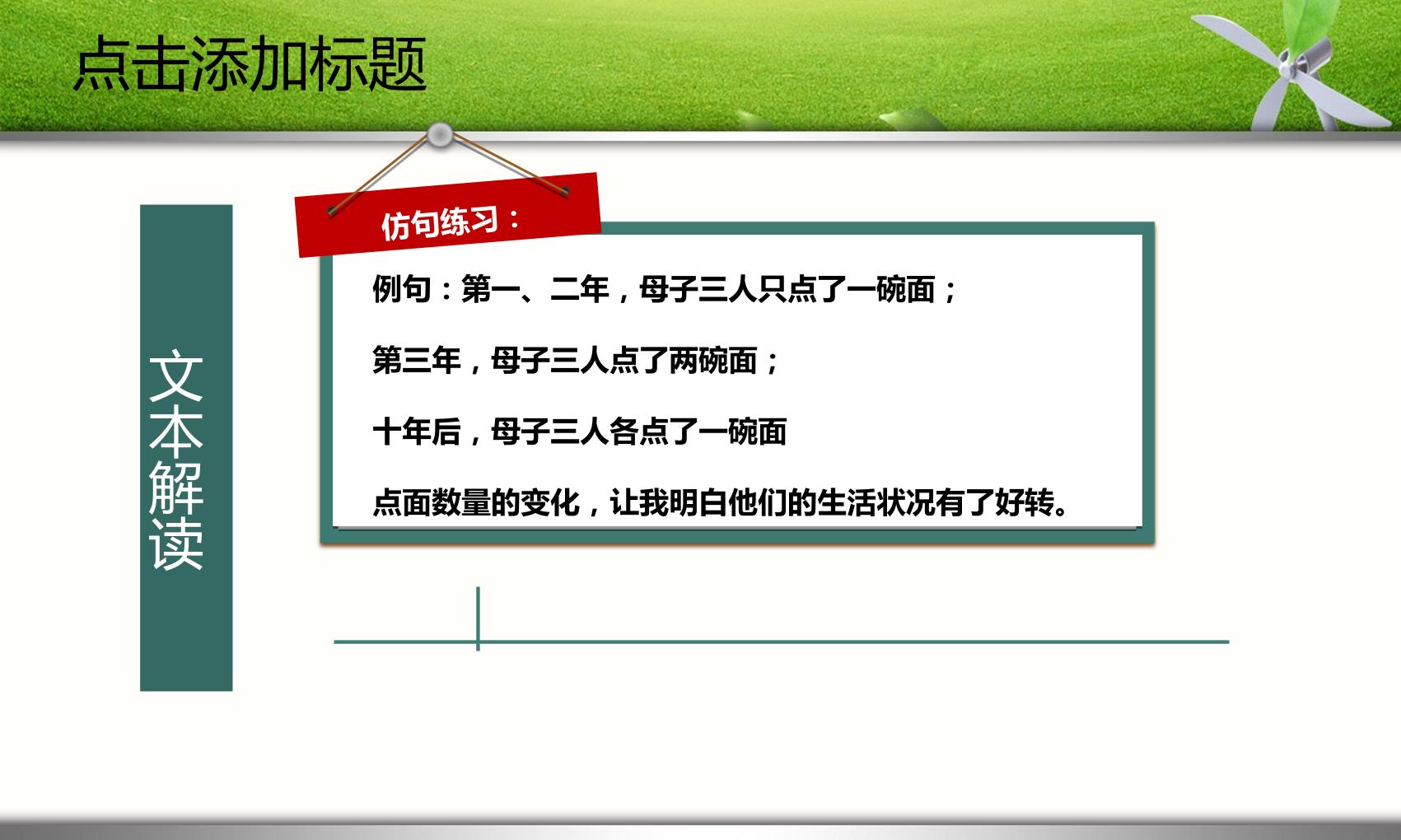 点击添加标题

文本解读

仿句练习：

例句：第一、二年，母子三人只点了一碗面；

第三年，母子三人点了两碗面；

十年后，母子三人各点了一碗面

点面数量的变化，让我明白他们的生活状况有了好转。